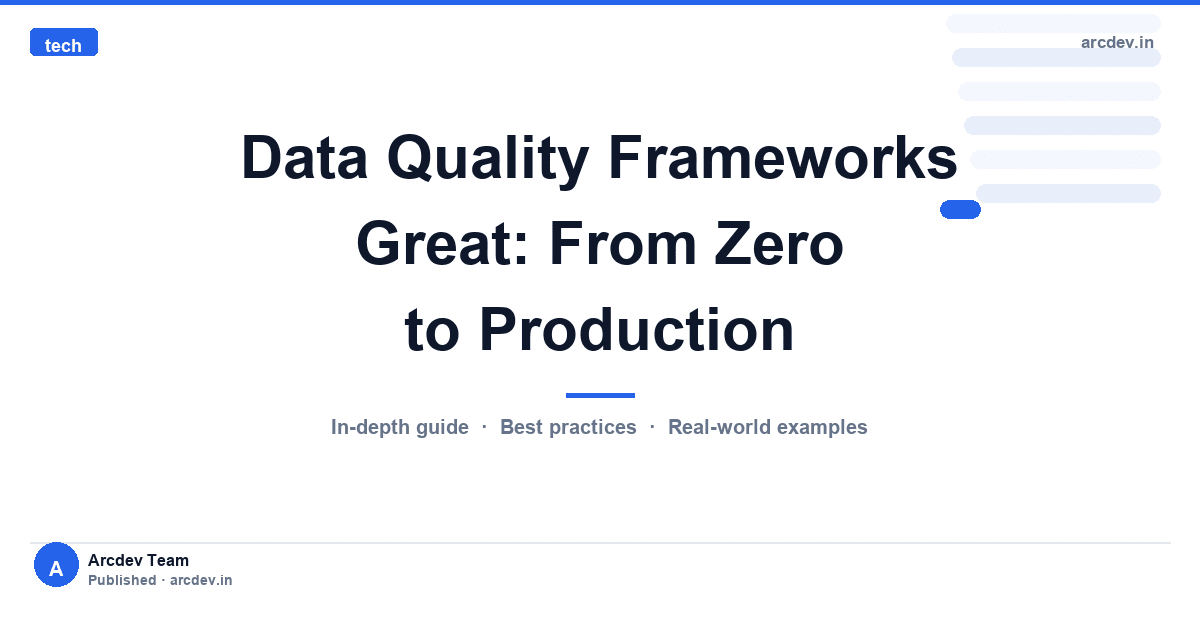 tech

arcdev.in

Data Quality Frameworks Great: From Zero to Production

In-depth guide · Best practices · Real-world examples

A

Arcdev Team
Published · arcdev.in